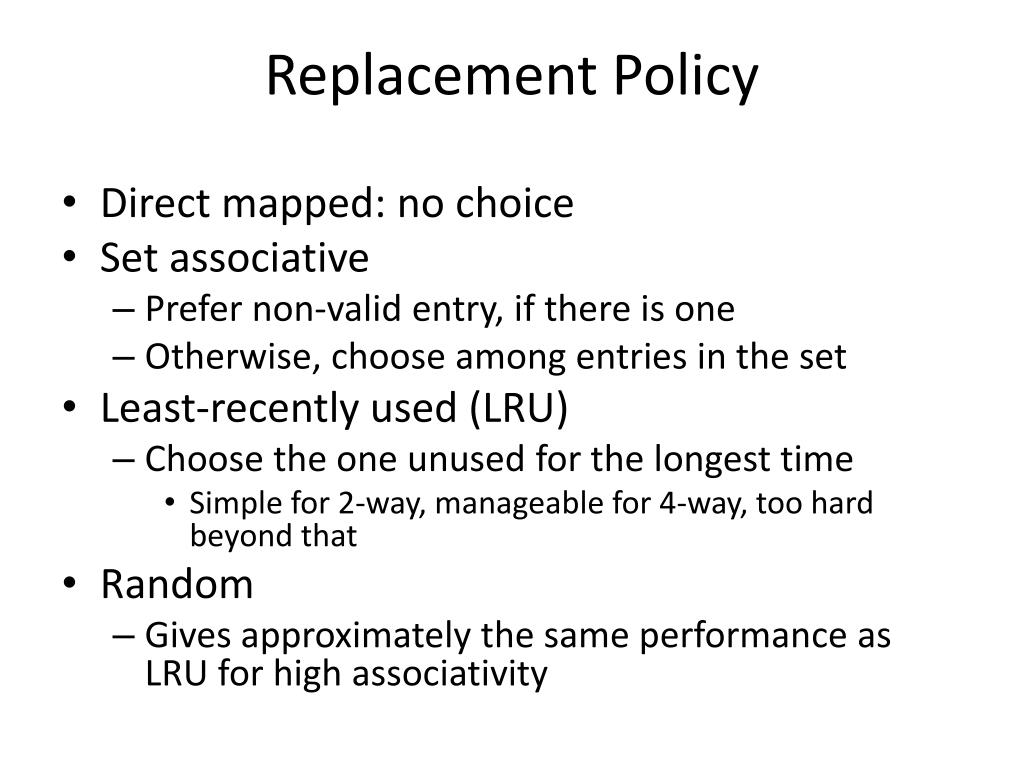 Replacement Policy

• Direct mapped: no choice
• Set associative
  – Prefer non-valid entry, if there is one
  – Otherwise, choose among entries in the set
• Least-recently used (LRU)
  – Choose the one unused for the longest time
    • Simple for 2-way, manageable for 4-way, too hard beyond that
• Random
  – Gives approximately the same performance as LRU for high associativity